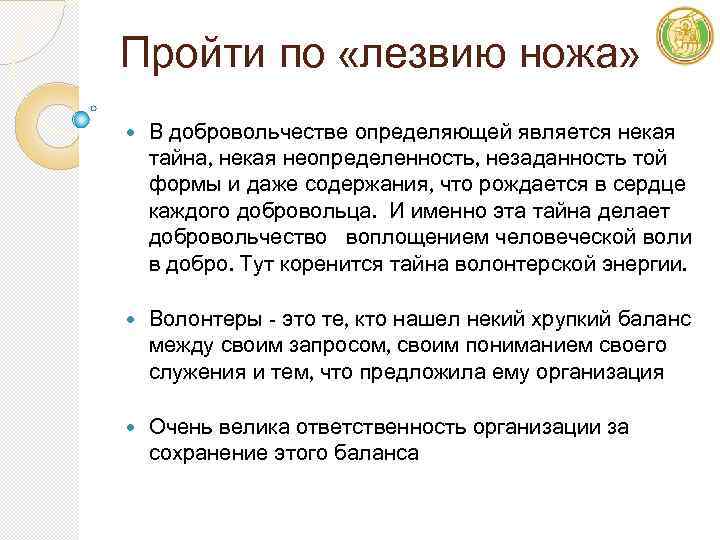 Пройти по «лезвию ножа»

В добровольчестве определяющей является некая тайна, некая неопределенность, незаданность той формы и даже содержания, что рождается в сердце каждого добровольца. И именно эта тайна делает добровольчество воплощением человеческой воли в добро. Тут коренится тайна волонтерской энергии.

Волонтеры - это те, кто нашел некий хрупкий баланс между своим запросом, своим пониманием своего служения и тем, что предложила ему организация

Очень велика ответственность организации за сохранение этого баланса